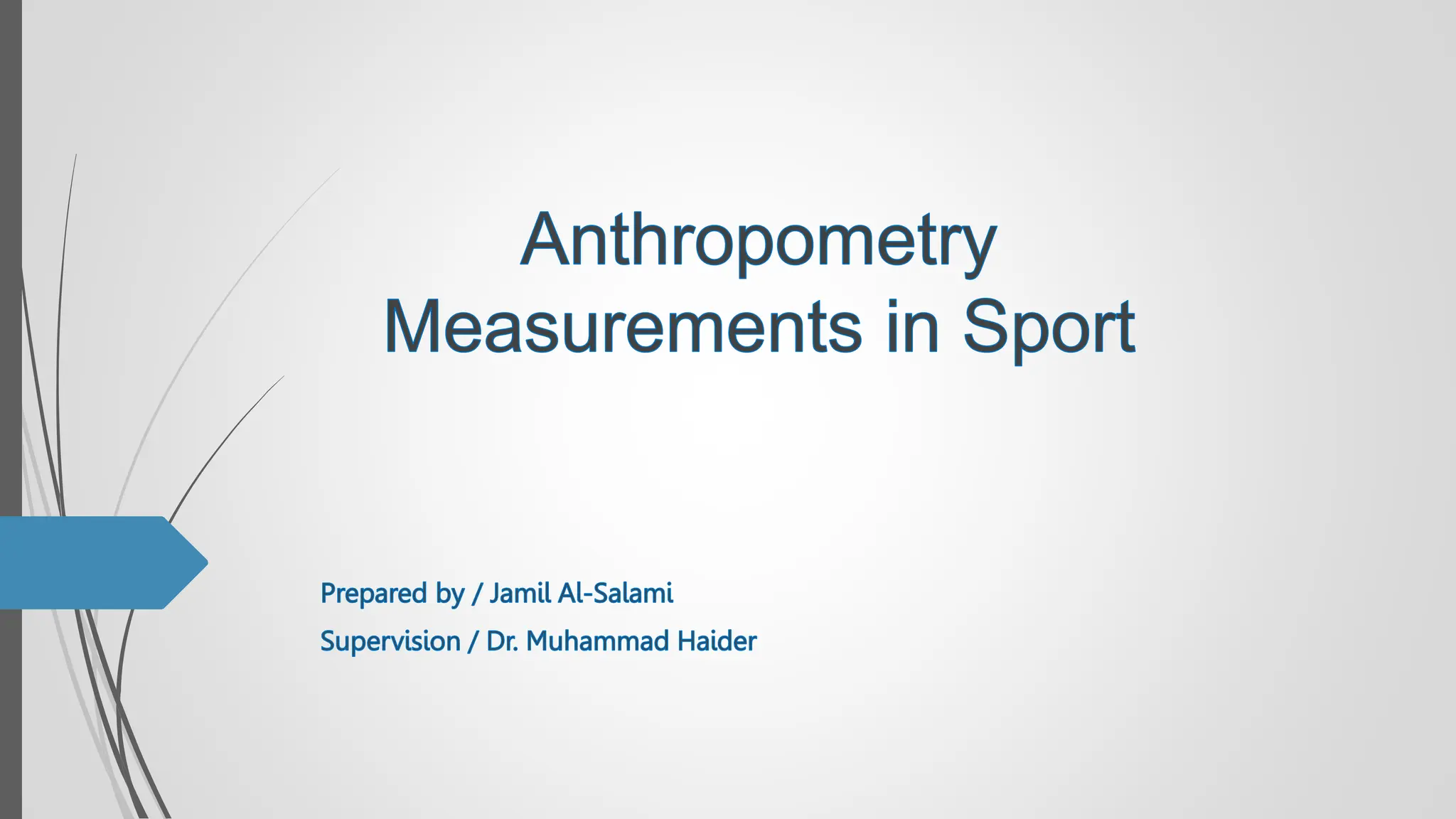 Anthropometry Measurements in Sport

Prepared by / Jamil Al-Salami

Supervision / Dr. Muhammad Haider